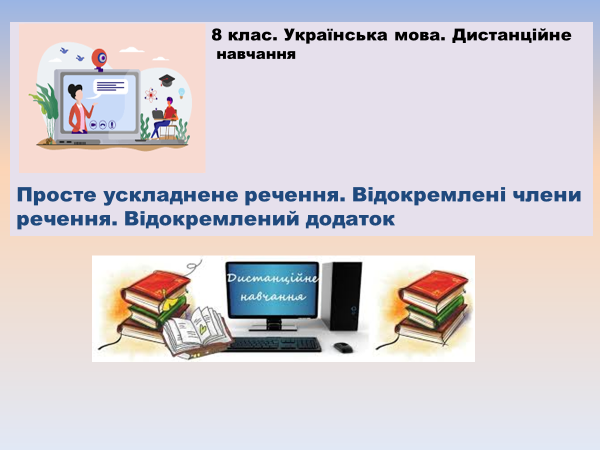 8 клас. Українська мова. Дистанційне навчання

Просте ускладнене речення. Відокремлені члени речення. Відокремлений додаток

Дистанційне навчання